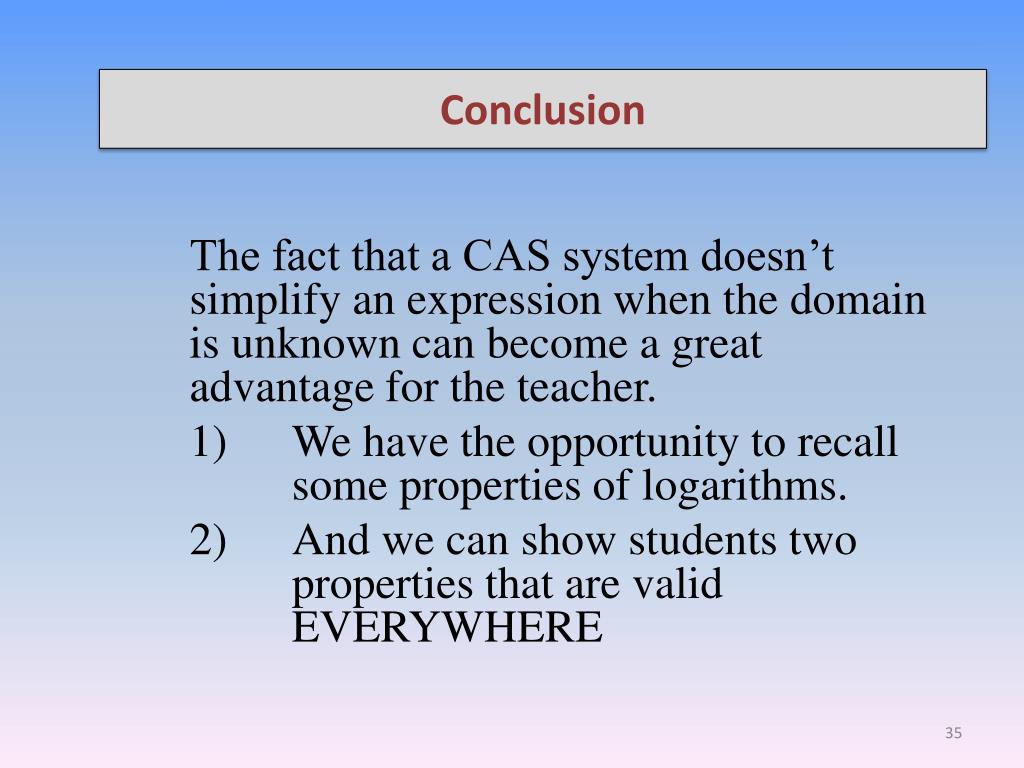 Conclusion

The fact that a CAS system doesn’t simplify an expression when the domain is unknown can become a great advantage for the teacher.

1) We have the opportunity to recall some properties of logarithms.

2) And we can show students two properties that are valid EVERYWHERE

35